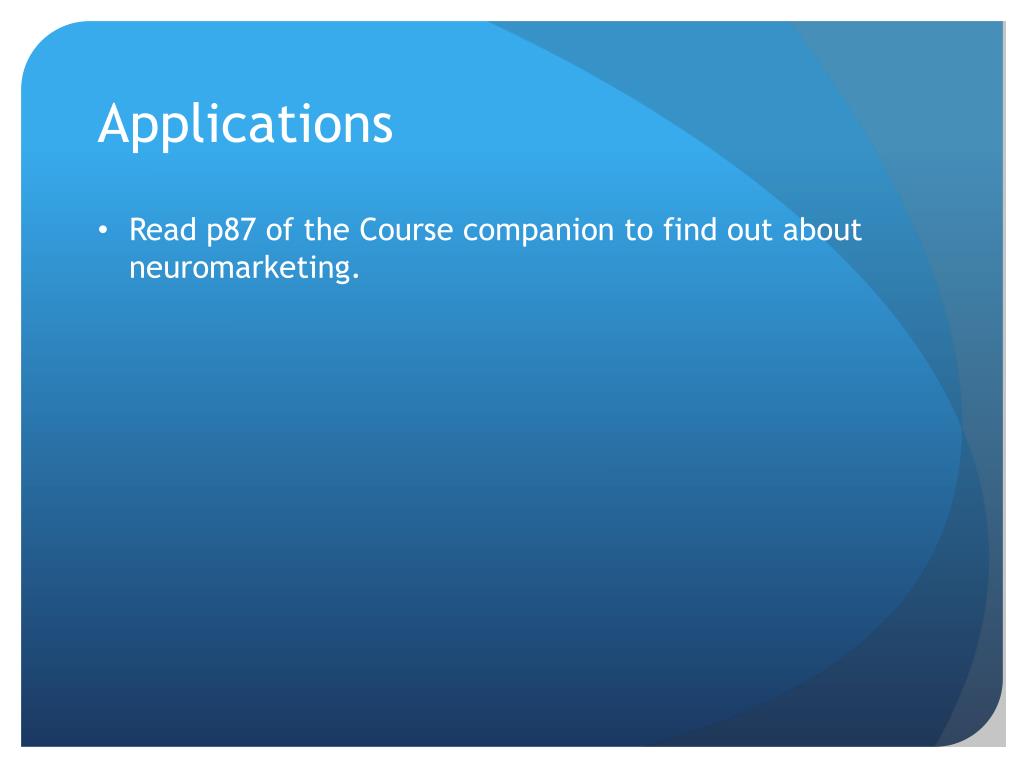 Applications

• Read p87 of the Course companion to find out about neuromarketing.